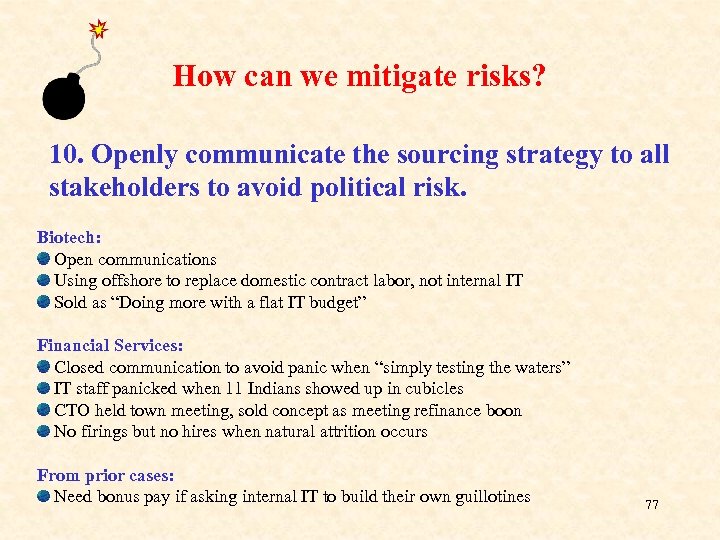 How can we mitigate risks?

10. Openly communicate the sourcing strategy to all stakeholders to avoid political risk.

Biotech:
Open communications
Using offshore to replace domestic contract labor, not internal IT
Sold as “Doing more with a flat IT budget”

Financial Services:
Closed communication to avoid panic when “simply testing the waters”
IT staff panicked when 11 Indians showed up in cubicles
CTO held town meeting, sold concept as meeting refinance boon
No firings but no hires when natural attrition occurs

From prior cases:
Need bonus pay if asking internal IT to build their own guillotines

77